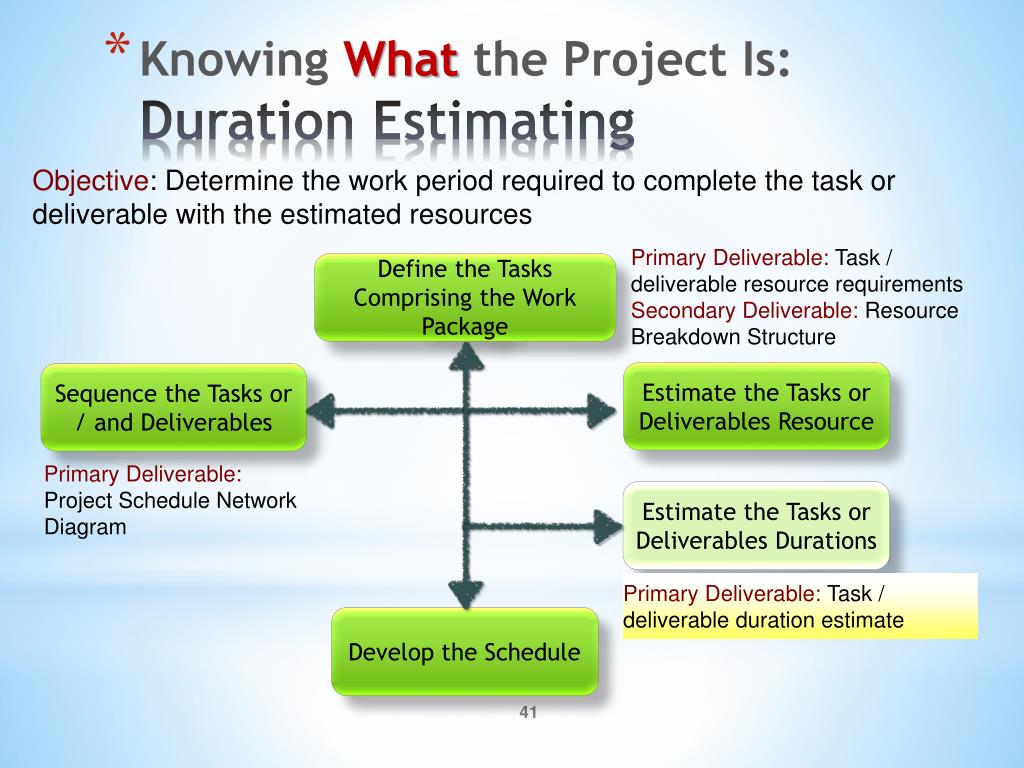 * Knowing What the Project Is: Duration Estimating

Objective: Determine the work period required to complete the task or deliverable with the estimated resources

Define the Tasks Comprising the Work Package

Primary Deliverable: Task / deliverable resource requirements
Secondary Deliverable: Resource Breakdown Structure

Sequence the Tasks or / and Deliverables

Estimate the Tasks or Deliverables Resource

Primary Deliverable: Project Schedule Network Diagram

Estimate the Tasks or Deliverables Durations

Primary Deliverable: Task / deliverable duration estimate

Develop the Schedule

41